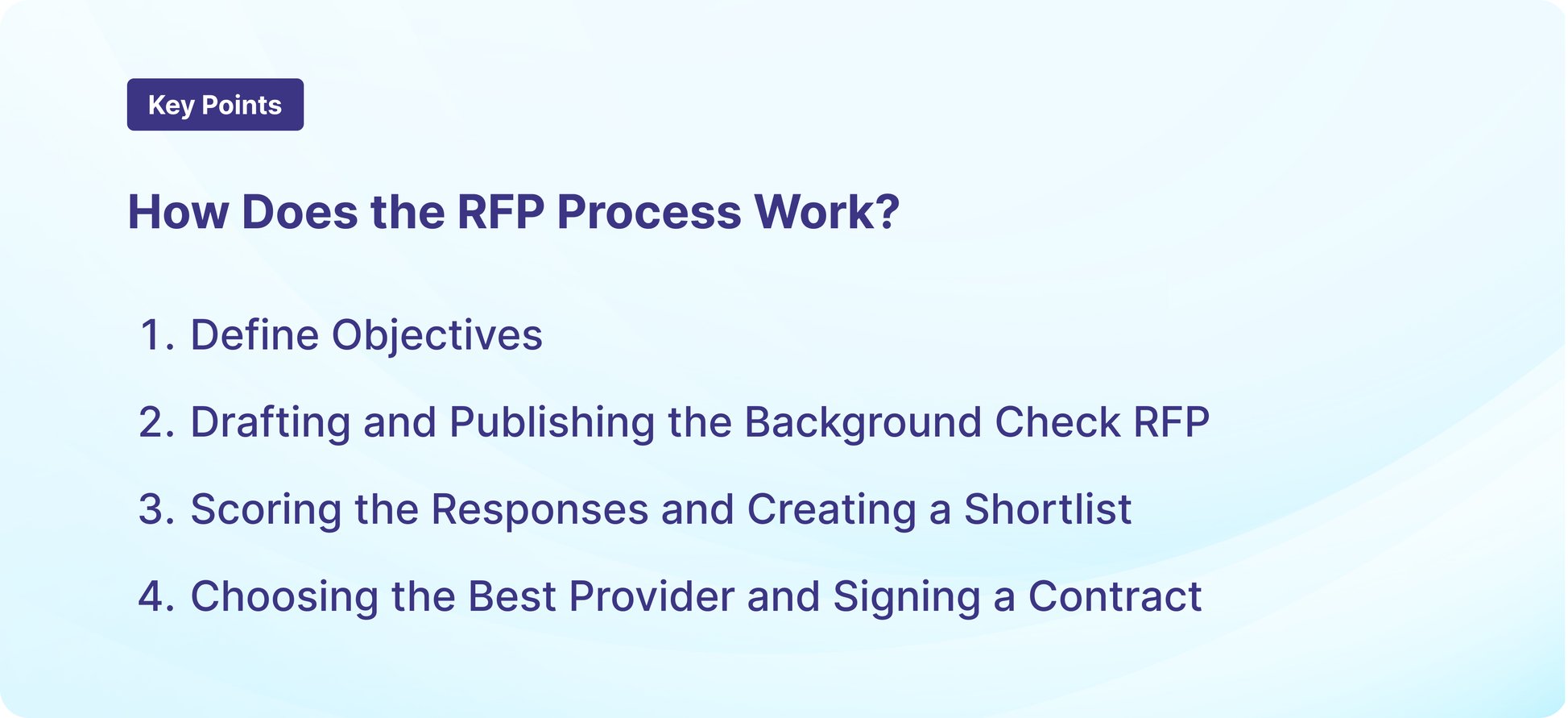 Key Points

How Does the RFP Process Work?

1. Define Objectives
2. Drafting and Publishing the Background Check RFP
3. Scoring the Responses and Creating a Shortlist
4. Choosing the Best Provider and Signing a Contract